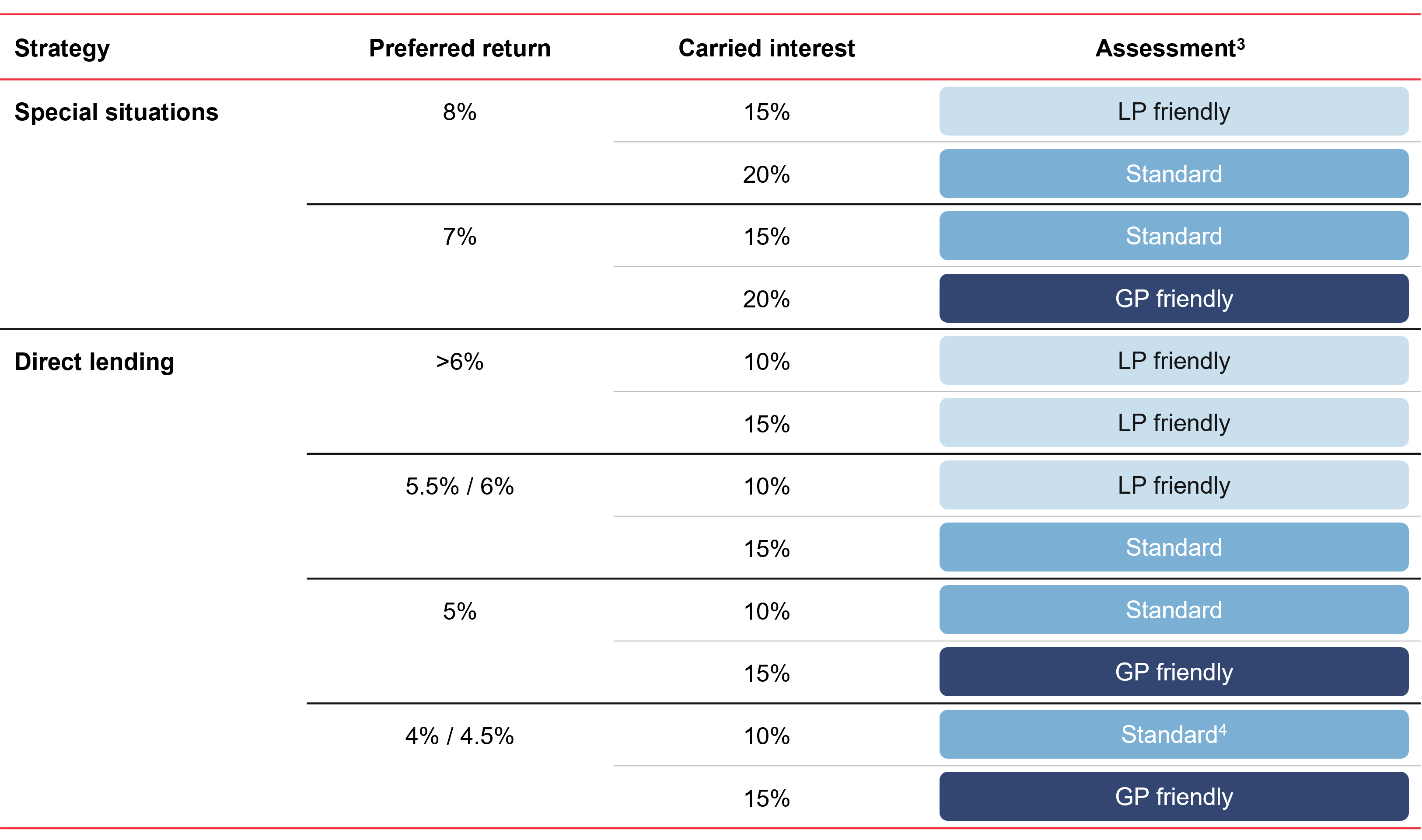 | Strategy | Preferred return | Carried interest | Assessment$^3$ |
|---|---|---|---|
| Special situations | 8% | 15% | LP friendly |
| | | 20% | Standard |
| | 7% | 15% | Standard |
| | | 20% | GP friendly |
| Direct lending | >6% | 10% | LP friendly |
| | | 15% | LP friendly |
| | 5.5% / 6% | 10% | LP friendly |
| | | 15% | Standard |
| | 5% | 10% | Standard |
| | | 15% | GP friendly |
| | 4% / 4.5% | 10% | Standard$^4$ |
| | | 15% | GP friendly |